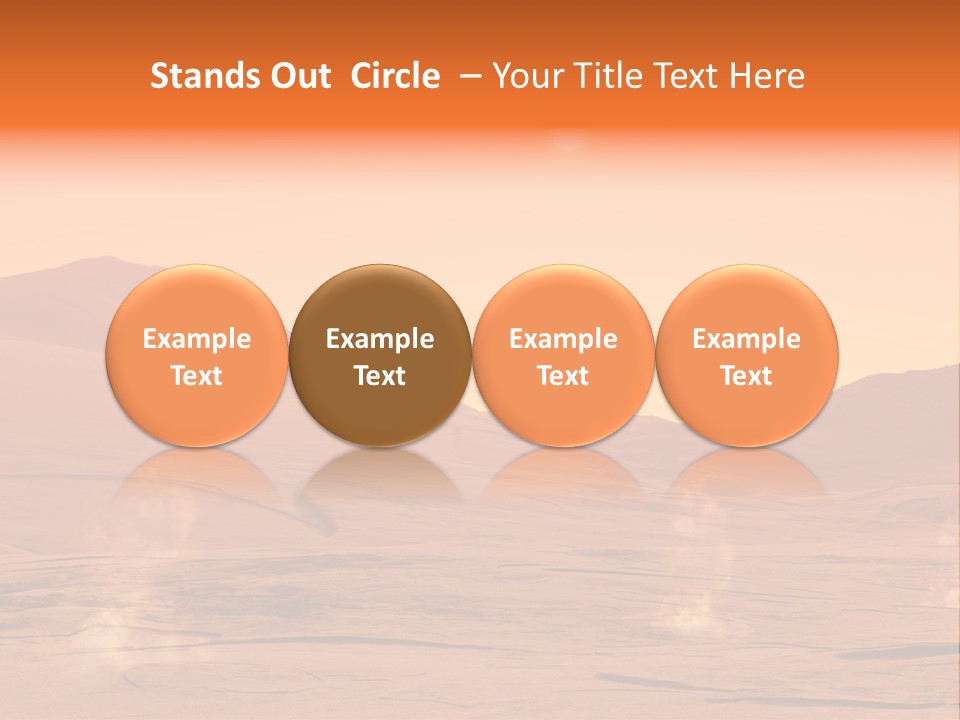 Stands Out Circle – Your Title Text Here

Example Text

Example Text

Example Text

Example Text